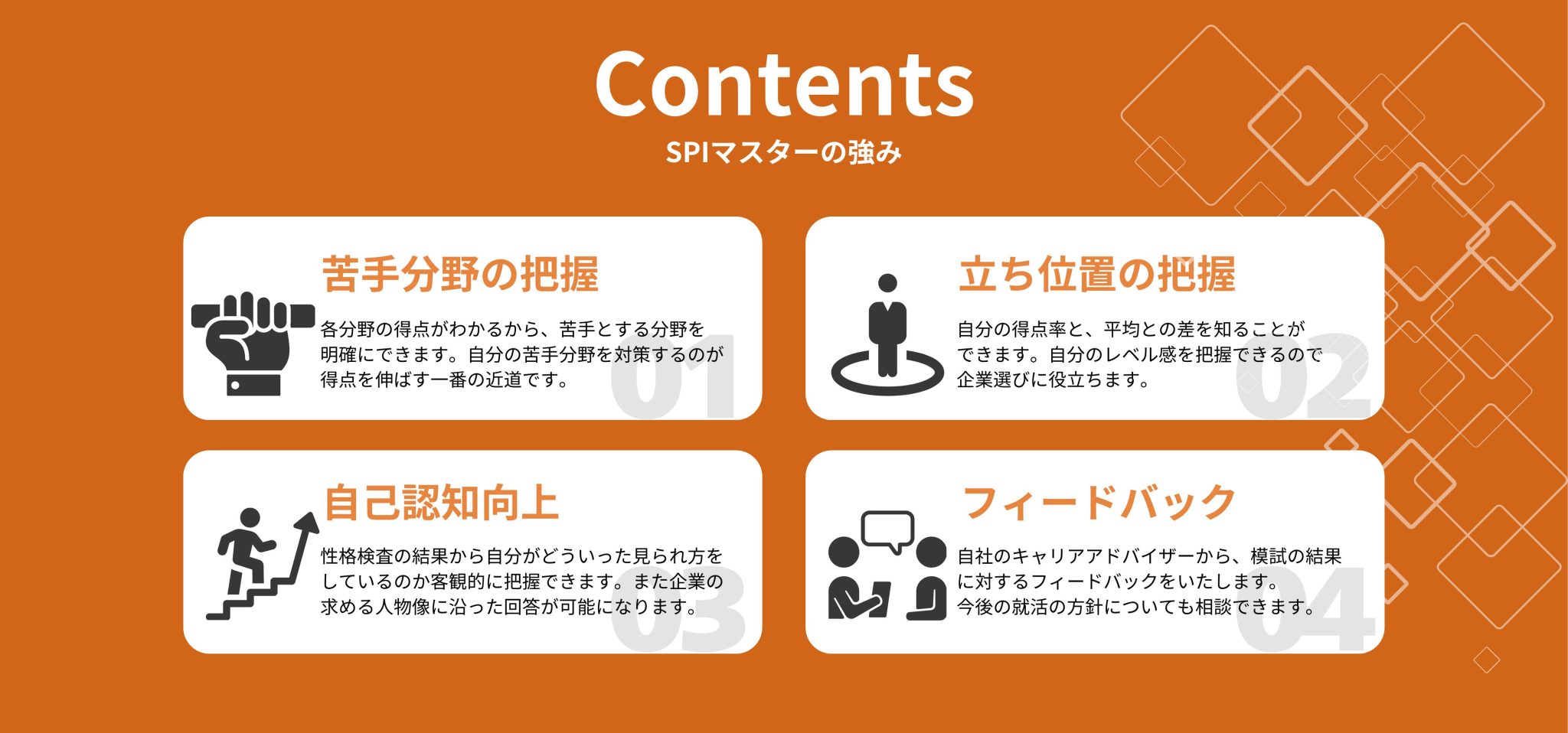 Contents
SPIマスターの強み

苦手分野の把握
各分野の得点がわかるから、苦手とする分野を明確にできます。自分の苦手分野を対策するのが得点を伸ばす一番の近道です。
01

立ち位置の把握
自分の得点率と、平均との差を知ることができます。自分のレベル感を把握できるので企業選びに役立ちます。
02

自己認知向上
性格検査の結果から自分がどういった見られ方をしているのか客観的に把握できます。また企業の求める人物像に沿った回答が可能になります。
03

フィードバック
自社のキャリアアドバイザーから、模試の結果に対するフィードバックをいたします。今後の就活の方針についても相談できます。
04